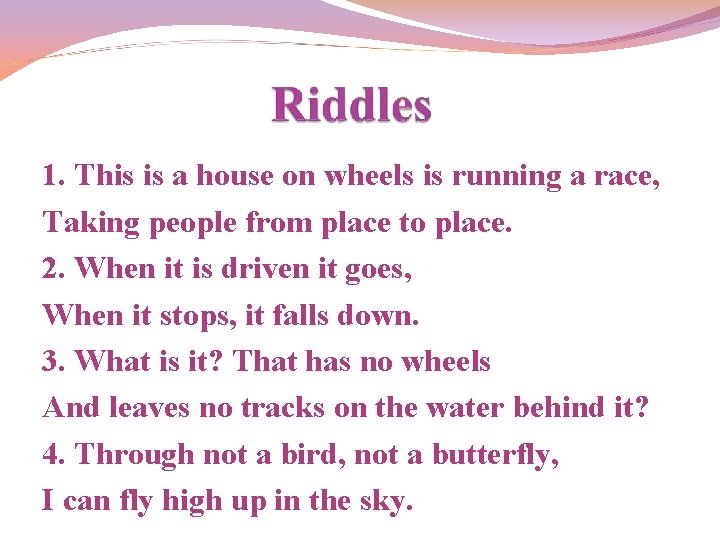 Riddles

1. This is a house on wheels is running a race,
Taking people from place to place.
2. When it is driven it goes,
When it stops, it falls down.
3. What is it? That has no wheels
And leaves no tracks on the water behind it?
4. Through not a bird, not a butterfly,
I can fly high up in the sky.